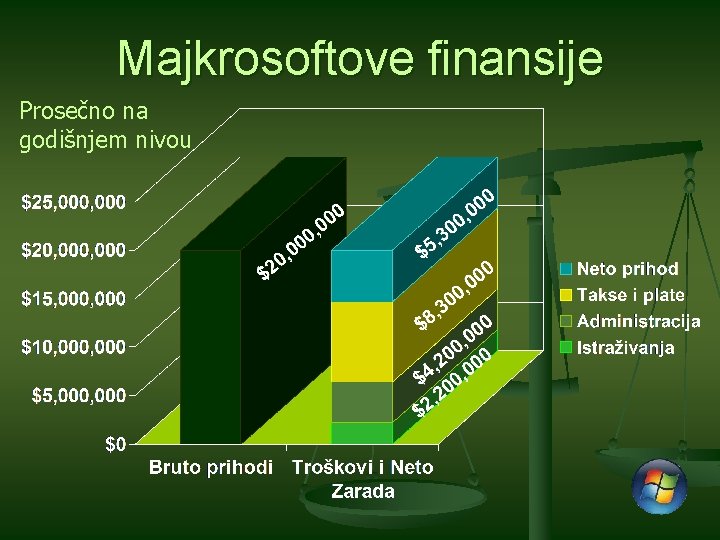 Majkrosoftove finansije

Prosečno na godišnjem nivou

$25,000,000
$20,000,000
$15,000,000
$10,000,000
$5,000,000
$0

$20,000,000
$5,300,000
$8,300,000
$4,200,000
$2,200,000

Bruto prihodi
Troškovi i Neto Zarada

Neto prihod
Takse i plate
Administracija
Istraživanja